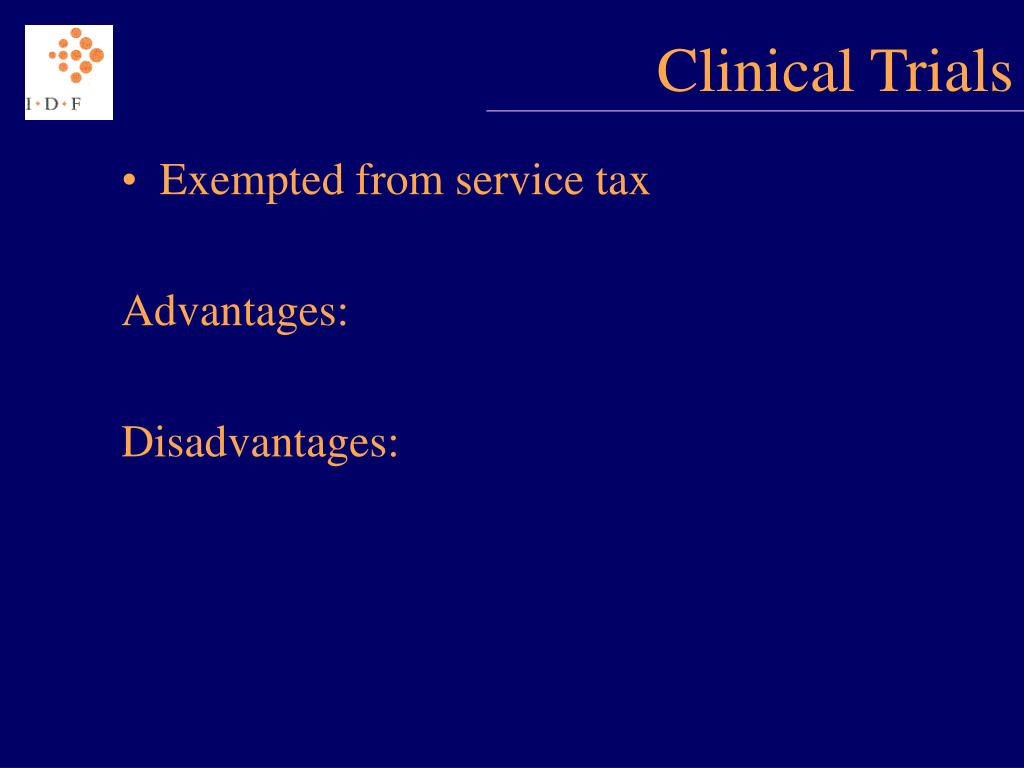 I • D • F

Clinical Trials

• Exempted from service tax

Advantages:

Disadvantages: